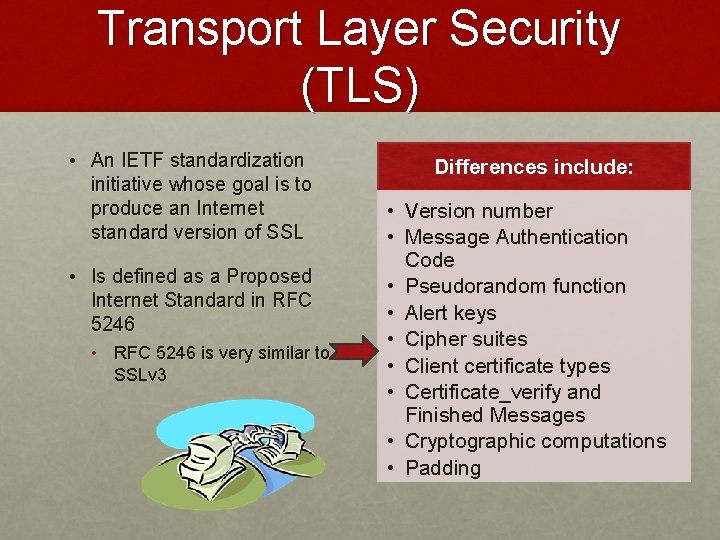 Transport Layer Security (TLS)

• An IETF standardization initiative whose goal is to produce an Internet standard version of SSL

• Is defined as a Proposed Internet Standard in RFC 5246

• RFC 5246 is very similar to SSLv3

Differences include:

• Version number
• Message Authentication Code
• Pseudorandom function
• Alert keys
• Cipher suites
• Client certificate types
• Certificate_verify and Finished Messages
• Cryptographic computations
• Padding